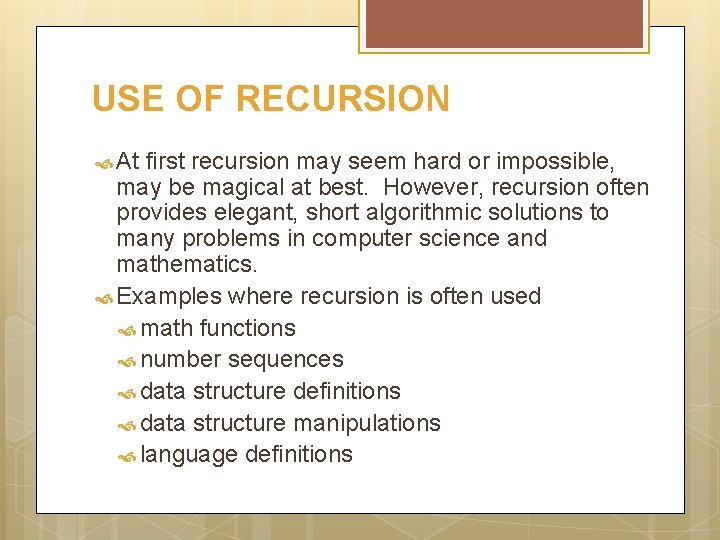 USE OF RECURSION

At first recursion may seem hard or impossible, may be magical at best. However, recursion often provides elegant, short algorithmic solutions to many problems in computer science and mathematics.

Examples where recursion is often used

math functions

number sequences

data structure definitions

data structure manipulations

language definitions